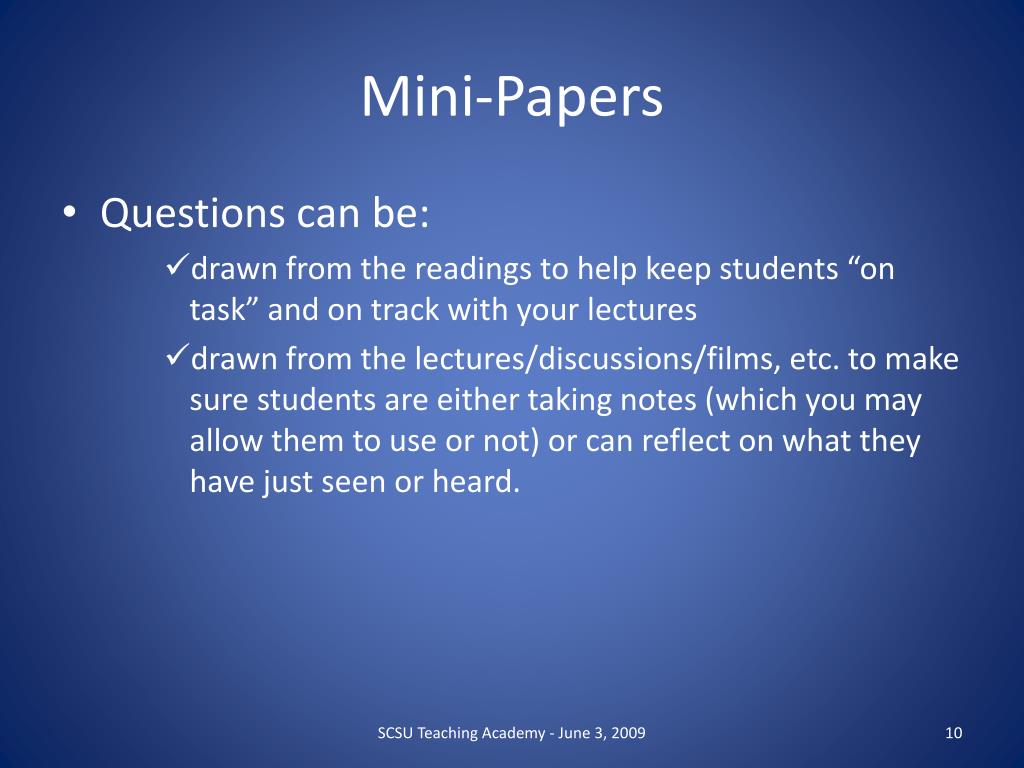 Mini-Papers

• Questions can be:

✓drawn from the readings to help keep students “on task” and on track with your lectures

✓drawn from the lectures/discussions/films, etc. to make sure students are either taking notes (which you may allow them to use or not) or can reflect on what they have just seen or heard.

SCSU Teaching Academy - June 3, 2009

10